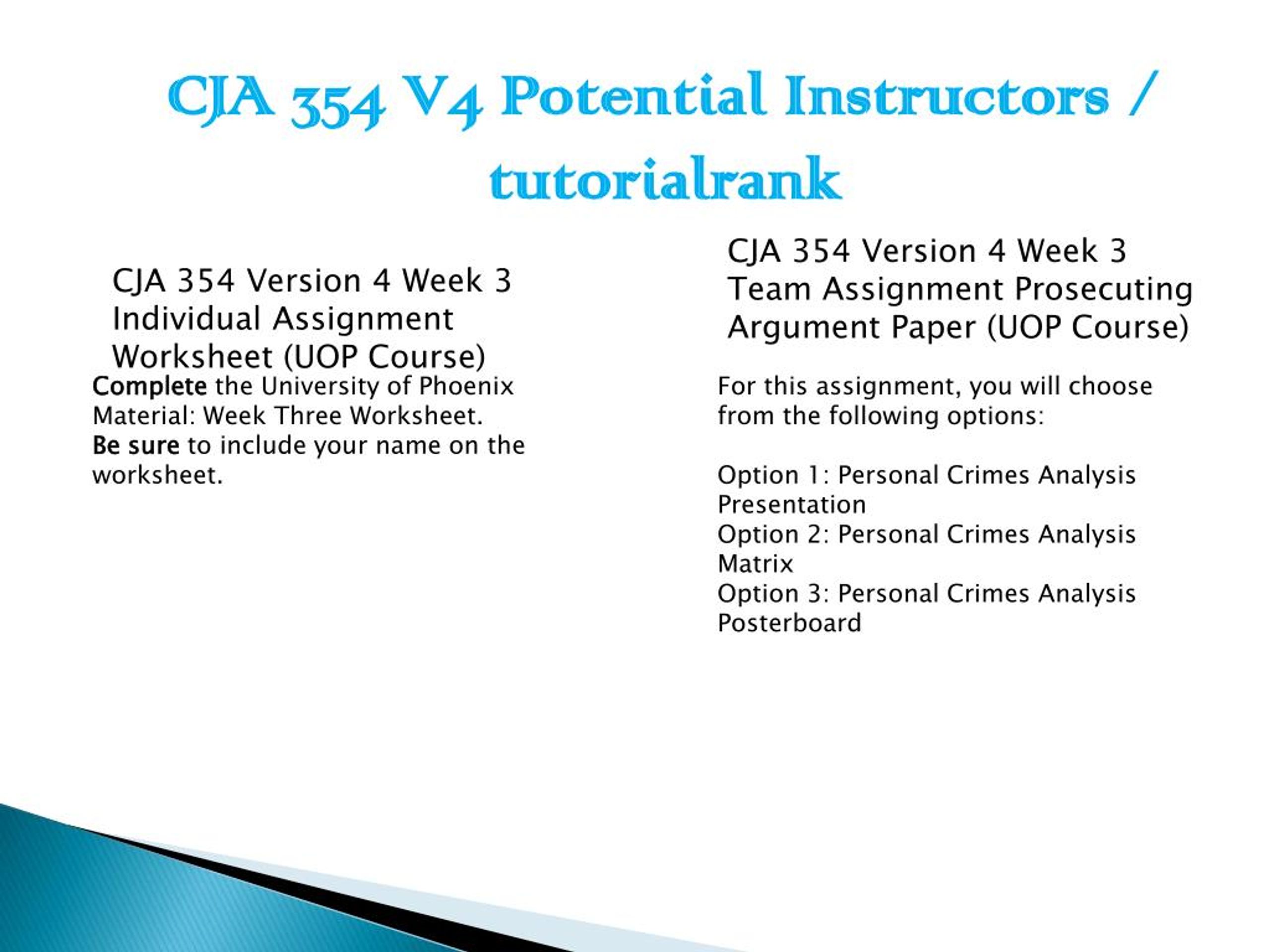 CJA 354 V4 Potential Instructors / tutorialrank

CJA 354 Version 4 Week 3 Individual Assignment Worksheet (UOP Course)

Complete the University of Phoenix Material: Week Three Worksheet.
Be sure to include your name on the worksheet.

CJA 354 Version 4 Week 3 Team Assignment Prosecuting Argument Paper (UOP Course)

For this assignment, you will choose from the following options:

Option 1: Personal Crimes Analysis Presentation
Option 2: Personal Crimes Analysis Matrix
Option 3: Personal Crimes Analysis Posterboard